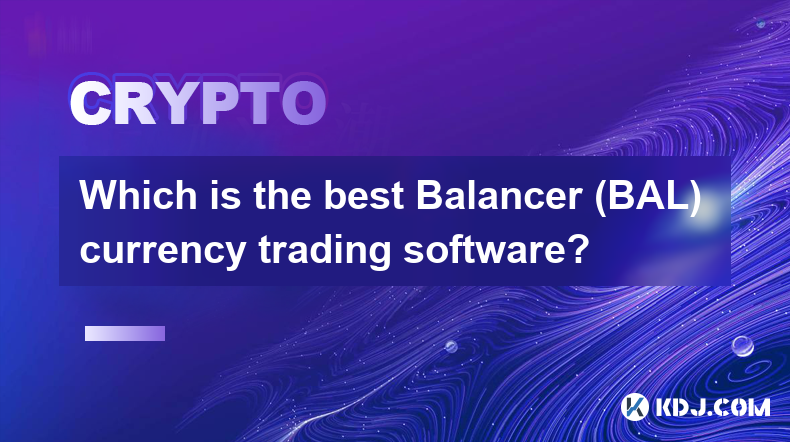 CRYPTO

Which is the best Balancer (BAL) currency trading software?

KDJ.COM